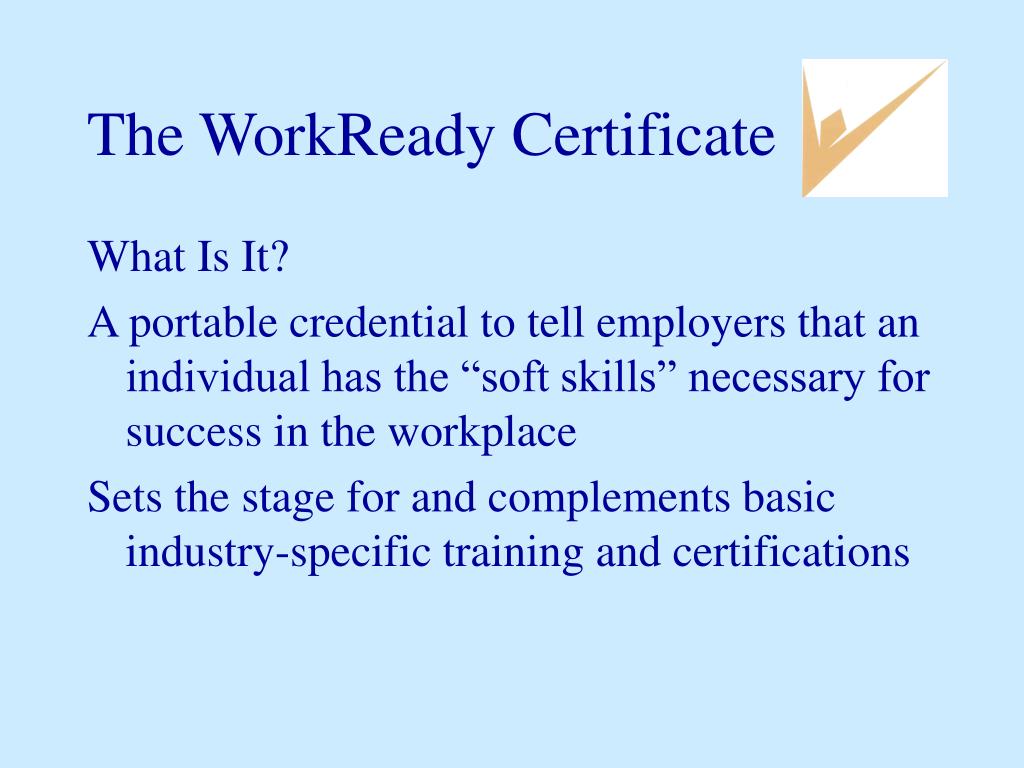 The WorkReady Certificate

What Is It?

A portable credential to tell employers that an individual has the “soft skills” necessary for success in the workplace

Sets the stage for and complements basic industry-specific training and certifications